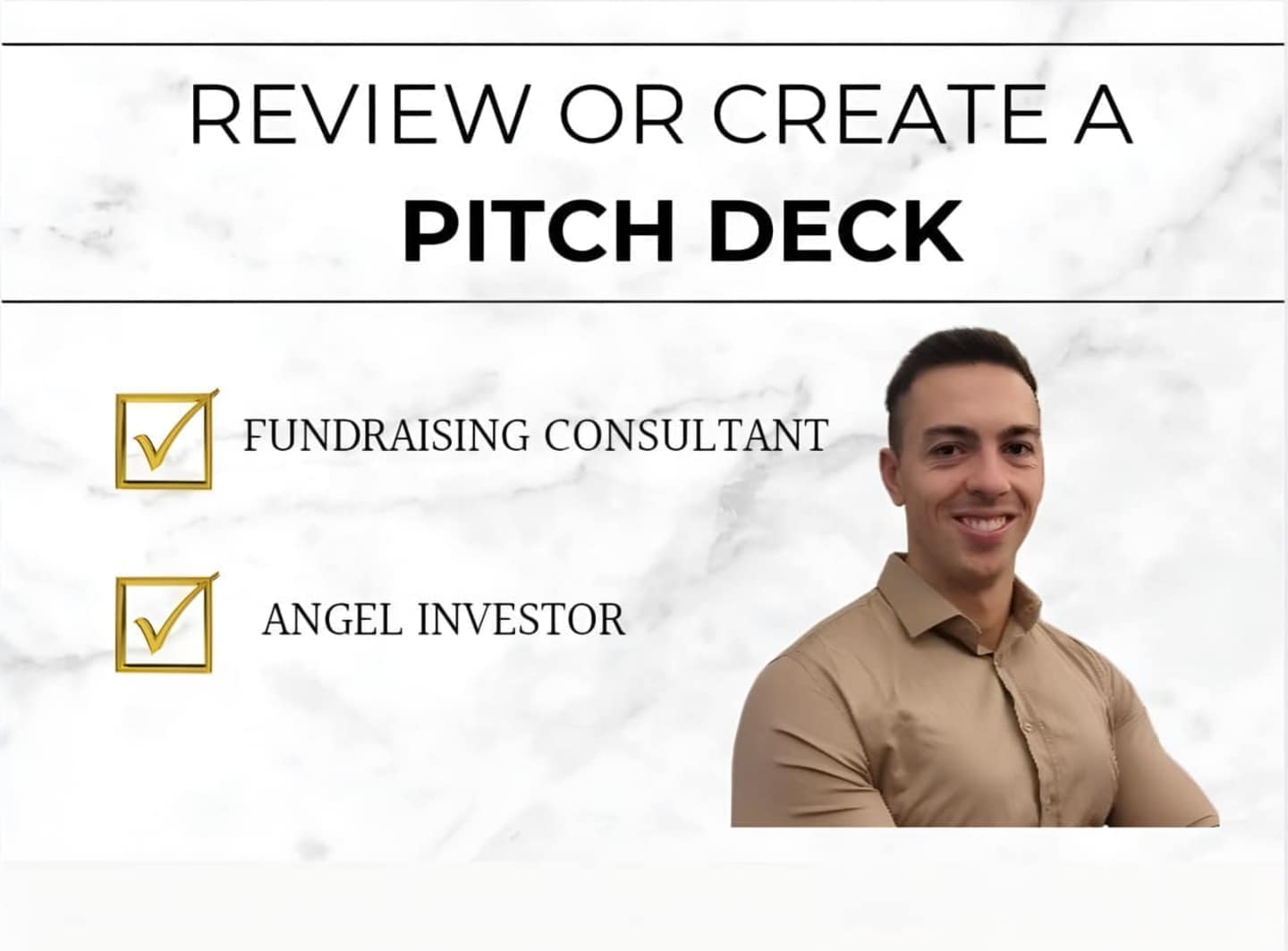 REVIEW OR CREATE A
PITCH DECK

FUNDRAISING CONSULTANT

ANGEL INVESTOR